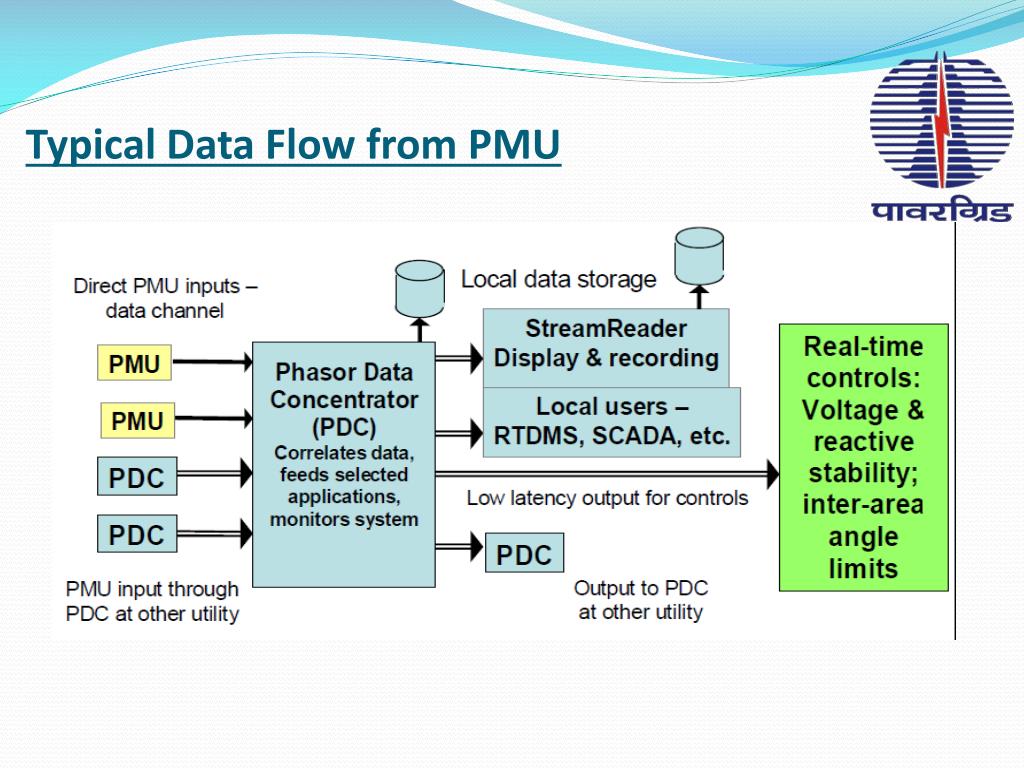 Typical Data Flow from PMU

पावरग्रिड

Direct PMU inputs – data channel

PMU

PMU

PDC

PDC

PMU input through PDC at other utility

Phasor Data Concentrator (PDC)
Correlates data, feeds selected applications, monitors system

Local data storage

StreamReader Display & recording

Local users – RTDMS, SCADA, etc.

Low latency output for controls

PDC

Output to PDC at other utility

Real-time controls: Voltage & reactive stability; inter-area angle limits